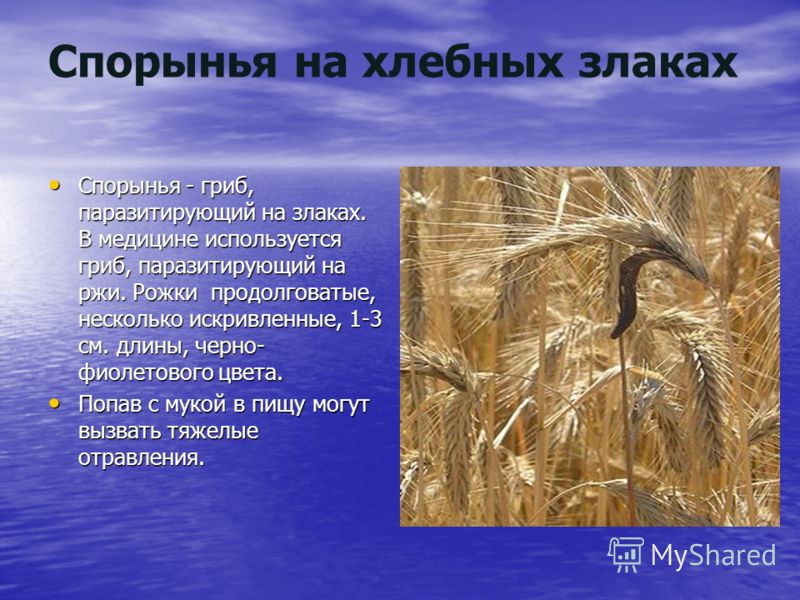 Спорынья на хлебных злаках

• Спорынья - гриб, паразитирующий на злаках. В медицине используется гриб, паразитирующий на ржи. Рожки продолговатые, несколько искривленные, 1-3 см. длины, черно-фиолетового цвета.
• Попав с мукой в пищу могут вызвать тяжелые отравления.

MyShared